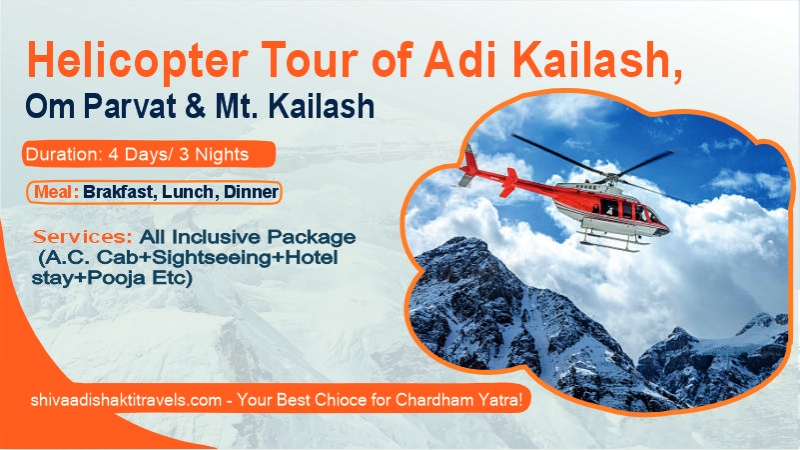 Helicopter Tour of Adi Kailash,
Om Parvat & Mt. Kailash

Duration: 4 Days/ 3 Nights

Meal: Brakfast, Lunch, Dinner

Services: All Inclusive Package (A.C. Cab+Sightseeing+Hotel stay+Pooja Etc)

shivaadishaktitravels.com - Your Best Chioce for Chardham Yatra!